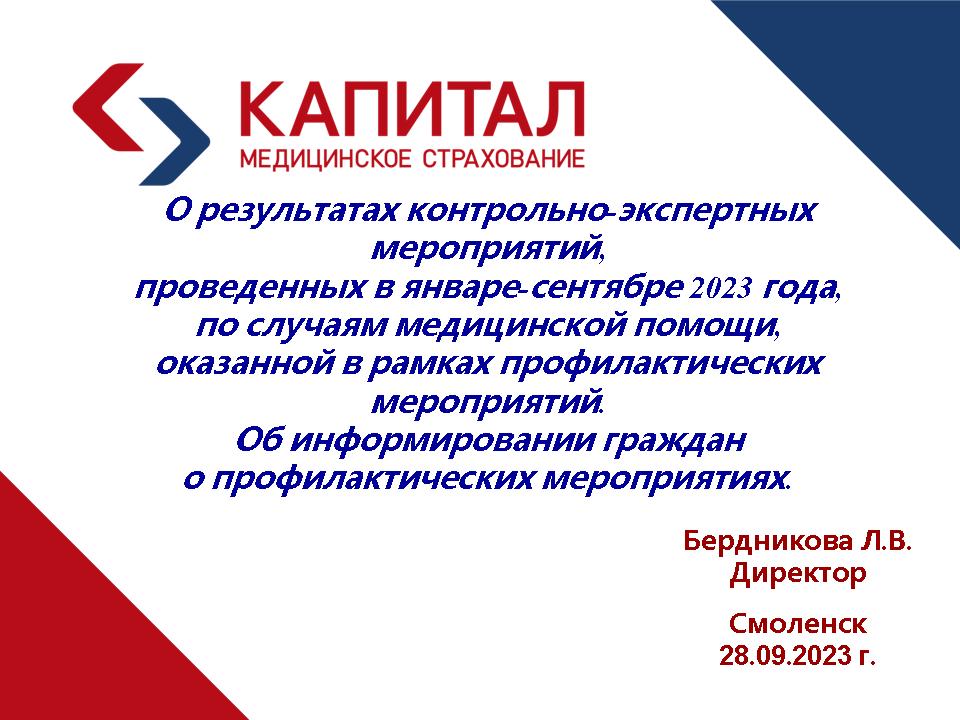 КАПИТАЛ
МЕДИЦИНСКОЕ СТРАХОВАНИЕ

О результатах контрольно-экспертных мероприятий, проведенных в январе-сентябре 2023 года, по случаям медицинской помощи, оказанной в рамках профилактических мероприятий.
Об информировании граждан о профилактических мероприятиях.

Бердникова Л.В.
Директор

Смоленск
28.09.2023 г.